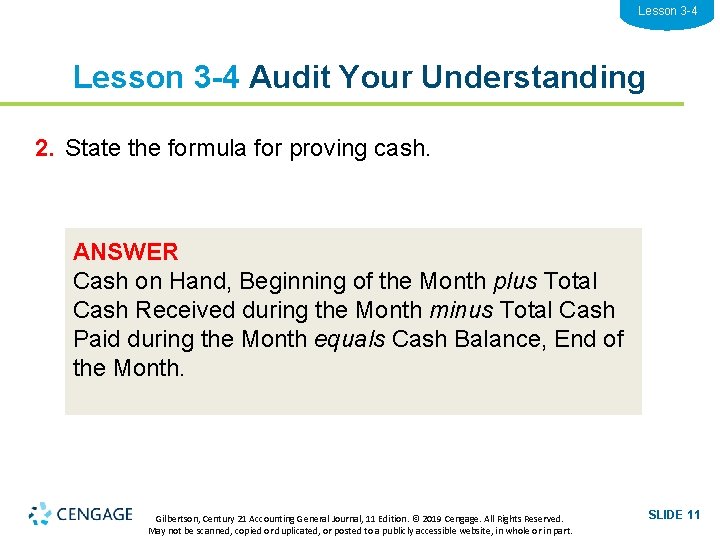 Lesson 3-4

Lesson 3-4 Audit Your Understanding

2. State the formula for proving cash.

ANSWER
Cash on Hand, Beginning of the Month plus Total Cash Received during the Month minus Total Cash Paid during the Month equals Cash Balance, End of the Month.

CENGAGE

Gilbertson, Century 21 Accounting General Journal, 11 Edition. © 2019 Cengage. All Rights Reserved. May not be scanned, copied or duplicated, or posted to a publicly accessible website, in whole or in part.

SLIDE 11